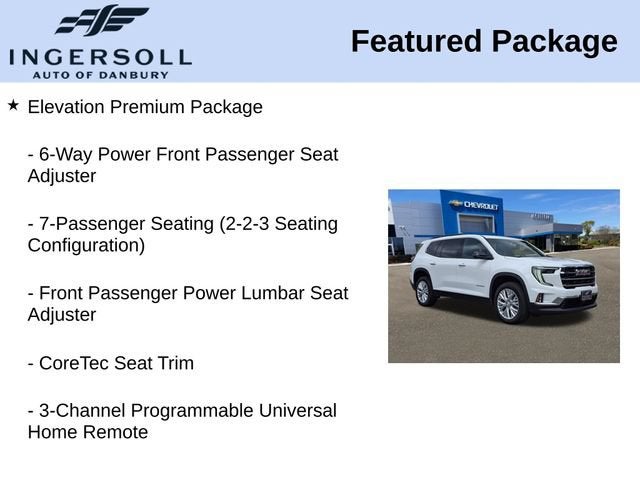 INGERSOLL
AUTO OF DANBURY

Featured Package

★ Elevation Premium Package

- 6-Way Power Front Passenger Seat Adjuster

- 7-Passenger Seating (2-2-3 Seating Configuration)

- Front Passenger Power Lumbar Seat Adjuster

- CoreTec Seat Trim

- 3-Channel Programmable Universal Home Remote

CHEVROLET